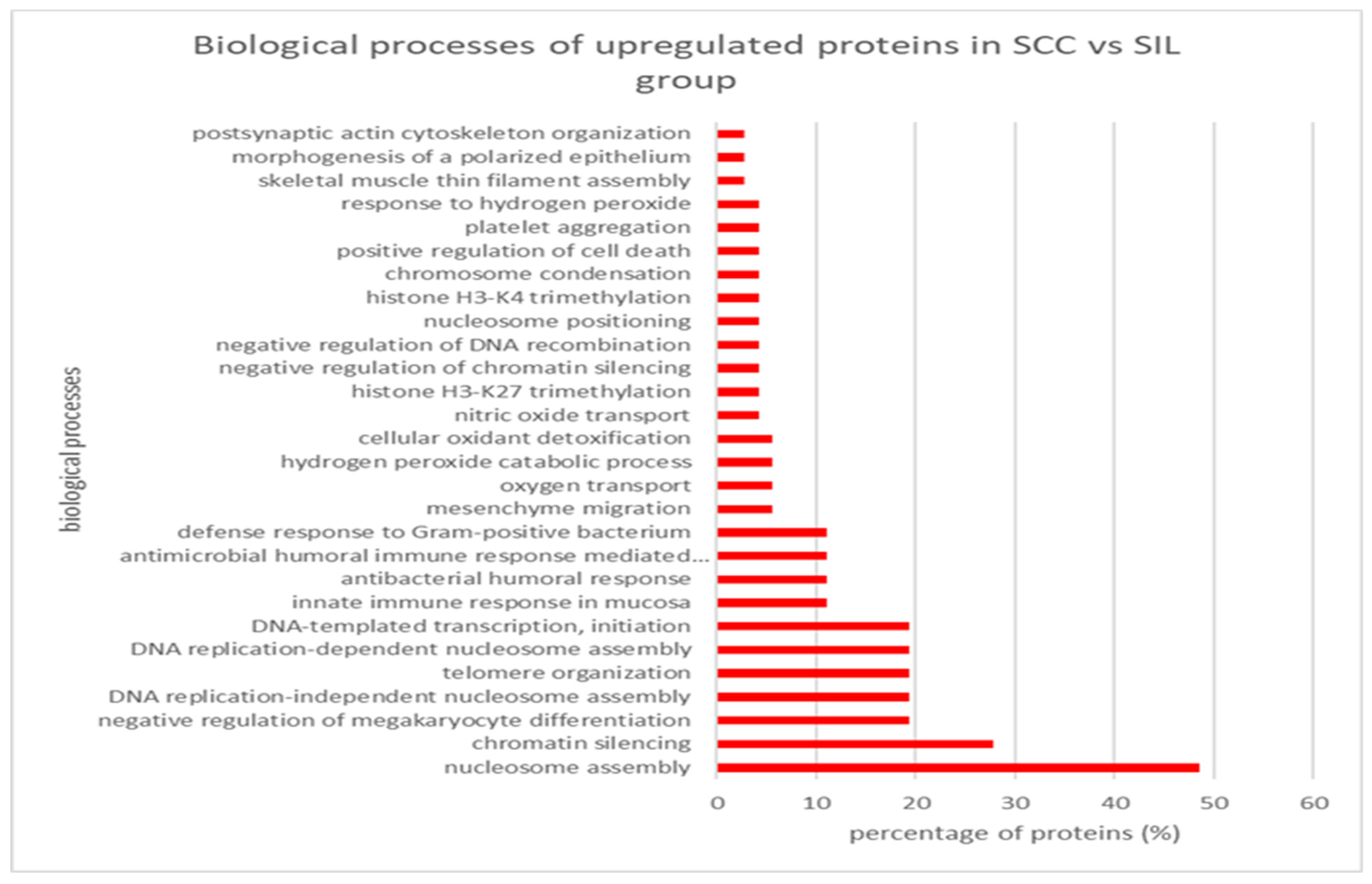 Biological processes of upregulated proteins in SCC vs SIL group

biological processes

postsynaptic actin cytoskeleton organization
morphogenesis of a polarized epithelium
skeletal muscle thin filament assembly
response to hydrogen peroxide
platelet aggregation
positive regulation of cell death
chromosome condensation
histone H3-K4 trimethylation
nucleosome positioning
negative regulation of DNA recombination
negative regulation of chromatin silencing
histone H3-K27 trimethylation
nitric oxide transport
cellular oxidant detoxification
hydrogen peroxide catabolic process
oxygen transport
mesenchyme migration
defense response to Gram-positive bacterium
antimicrobial humoral immune response mediated...
antibacterial humoral response
innate immune response in mucosa
DNA-templated transcription, initiation
DNA replication-dependent nucleosome assembly
telomere organization
DNA replication-independent nucleosome assembly
negative regulation of megakaryocyte differentiation
chromatin silencing
nucleosome assembly

0 10 20 30 40 50 60
percentage of proteins (%)